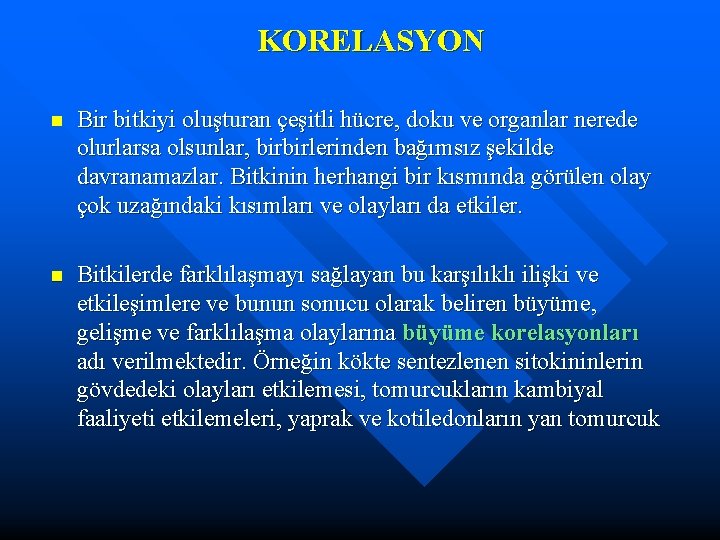 KORELASYON

Bir bitkiyi oluşturan çeşitli hücre, doku ve organlar nerede olurlarsa olsunlar, birbirlerinden bağımsız şekilde davranamazlar. Bitkinin herhangi bir kısmında görülen olay çok uzağındaki kısımları ve olayları da etkiler.

Bitkilerde farklılaşmayı sağlayan bu karşılıklı ilişki ve etkileşimlere ve bunun sonucu olarak beliren büyüme, gelişme ve farklılaşma olaylarına büyüme korelasyonları adı verilmektedir. Örneğin kökte sentezlenen sitokininlerin gövdedeki olayları etkilemesi, tomurcukların kambiyal faaliyeti etkilemeleri, yaprak ve kotiledonların yan tomurcuk